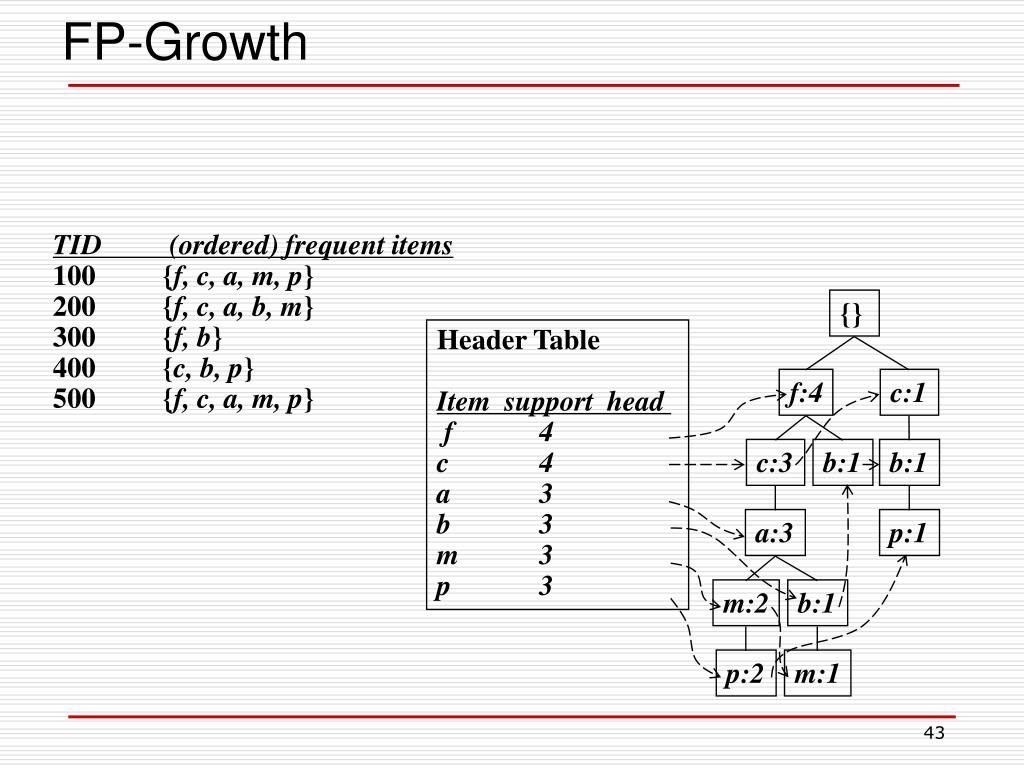 FP-Growth

| TID | (ordered) frequent items |
|---|---|
| 100 | {f, c, a, m, p} |
| 200 | {f, c, a, b, m} |
| 300 | {f, b} |
| 400 | {c, b, p} |
| 500 | {f, c, a, m, p} |

Header Table

| Item | support | head |
|---|---|---|
| f | 4 | |
| c | 4 | |
| a | 3 | |
| b | 3 | |
| m | 3 | |
| p | 3 | |

{}
f:4
c:1
c:3
b:1
b:1
a:3
p:1
m:2
b:1
p:2
m:1

43